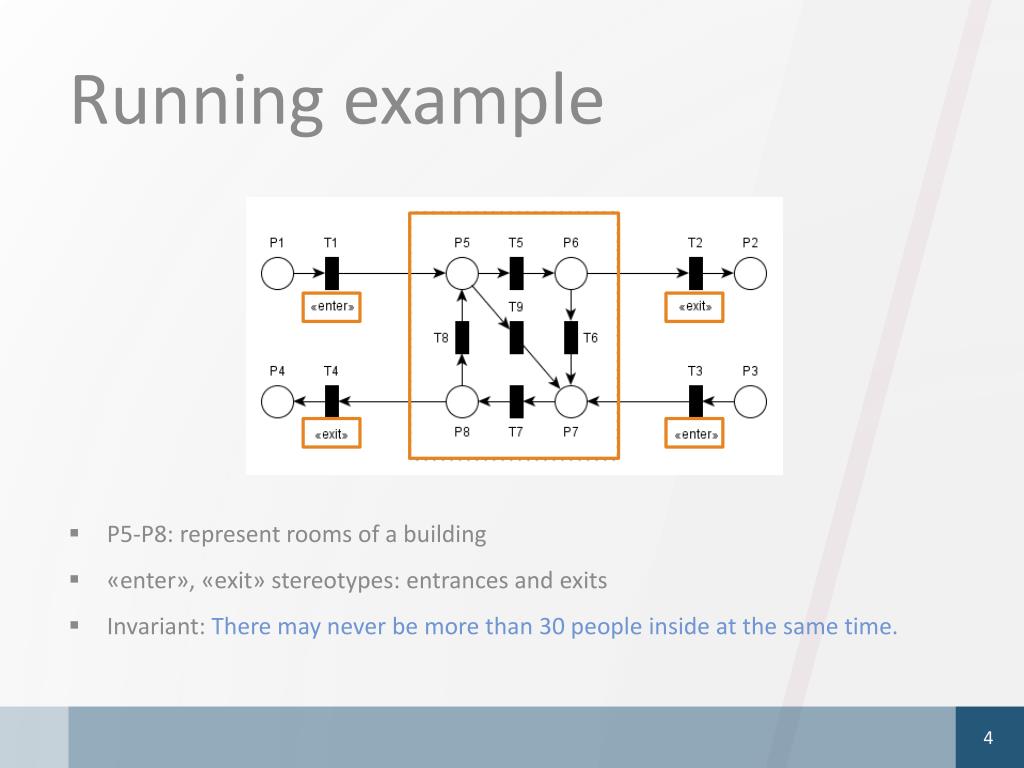 Running example

P1 T1 P5 T5 P6 T2 P2

«enter» T9 «exit»

T8 T6

P4 T4 T3 P3

«exit» P8 T7 P7 «enter»

▪ P5-P8: represent rooms of a building

▪ «enter», «exit» stereotypes: entrances and exits

▪ Invariant: There may never be more than 30 people inside at the same time.

4